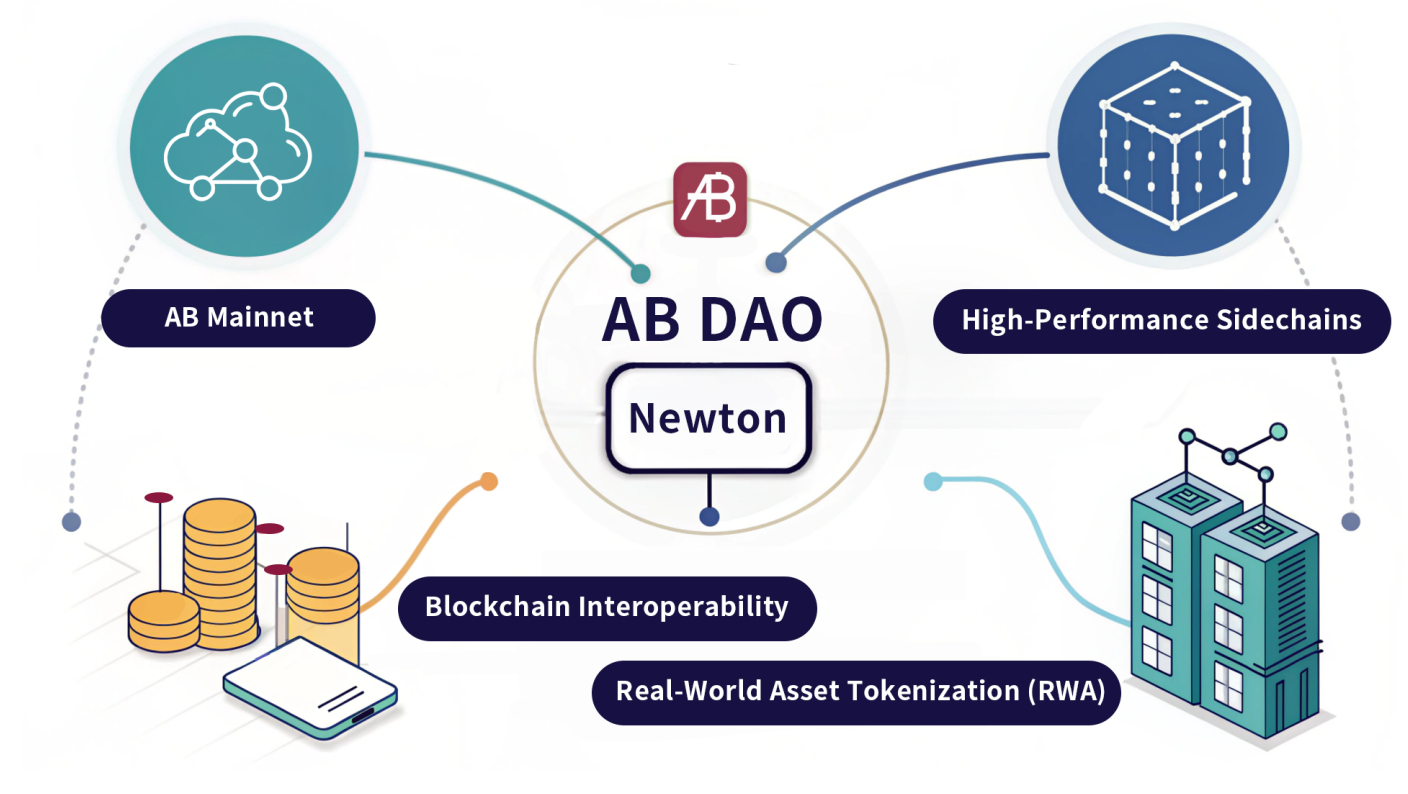 AB

AB Mainnet

AB DAO

Newton

High-Performance Sidechains

Blockchain Interoperability

Real-World Asset Tokenization (RWA)